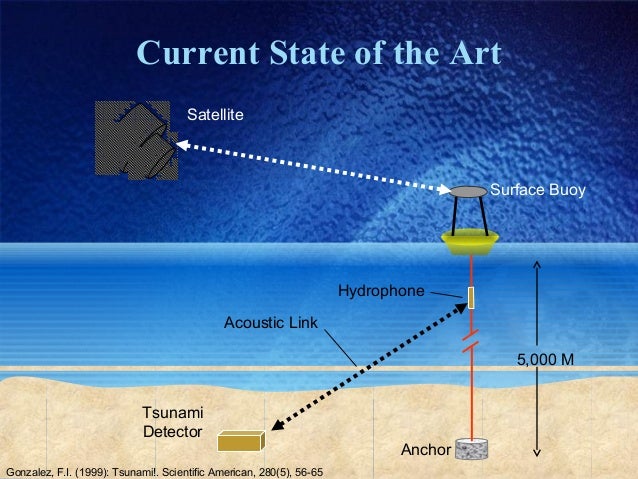 Current State of the Art

Satellite

Surface Buoy

Hydrophone

Acoustic Link

5,000 M

Tsunami Detector

Anchor

Gonzalez, F.I. (1999): Tsunami!. Scientific American, 280(5), 56-65